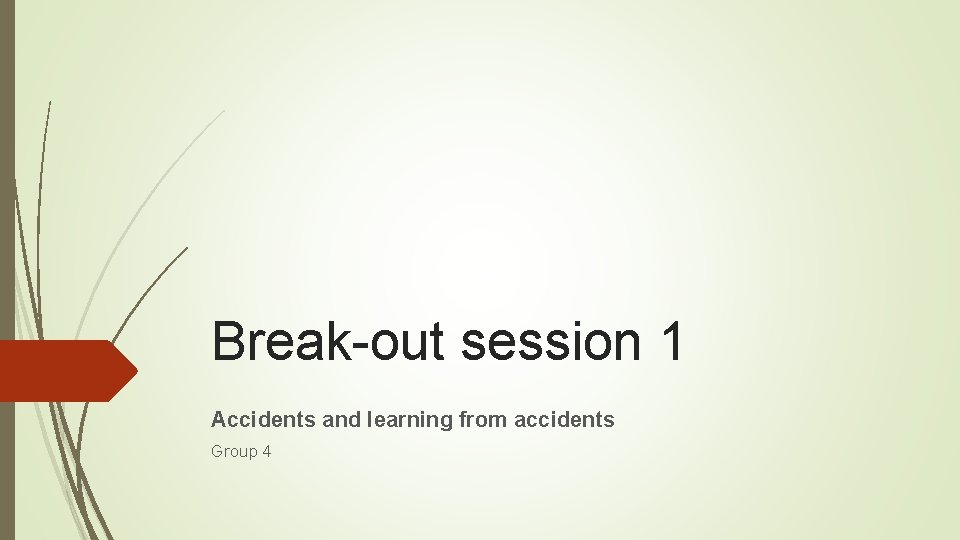 Break-out session 1

Accidents and learning from accidents

Group 4